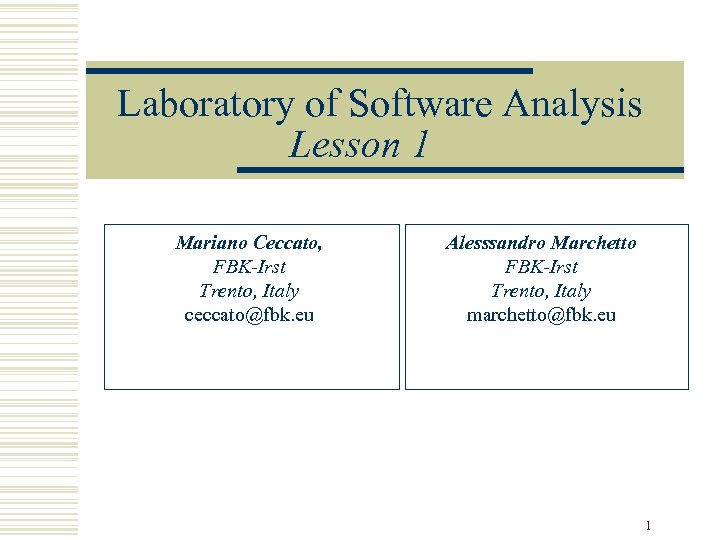 Laboratory of Software Analysis
Lesson 1

Mariano Ceccato,
FBK-Irst
Trento, Italy
ceccato@fbk.eu

Alesssandro Marchetto
FBK-Irst
Trento, Italy
marchetto@fbk.eu

1